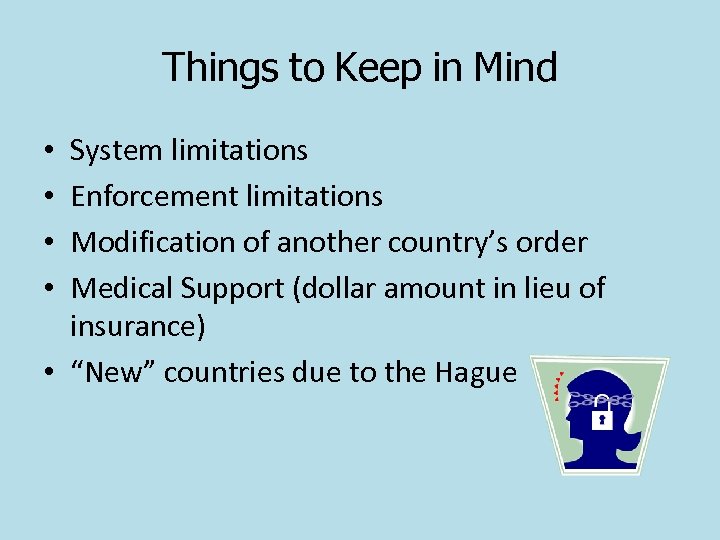 Things to Keep in Mind

• System limitations
• Enforcement limitations
• Modification of another country’s order
• Medical Support (dollar amount in lieu of insurance)
• “New” countries due to the Hague